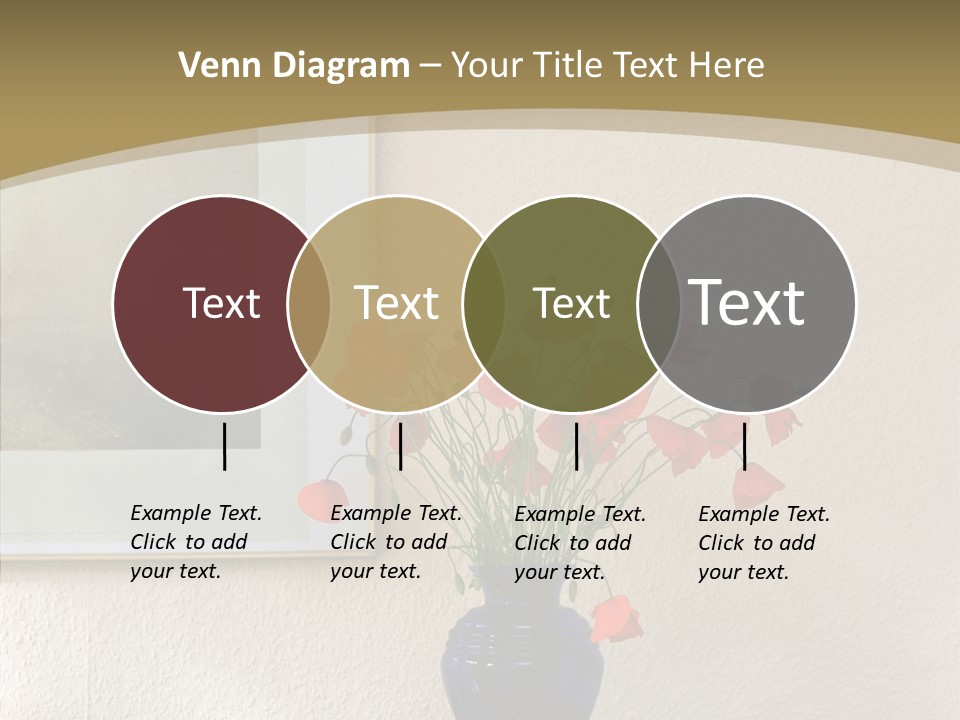 Venn Diagram – Your Title Text Here

Text

Text

Text

Text

Example Text. Click to add your text.

Example Text. Click to add your text.

Example Text. Click to add your text.

Example Text. Click to add your text.